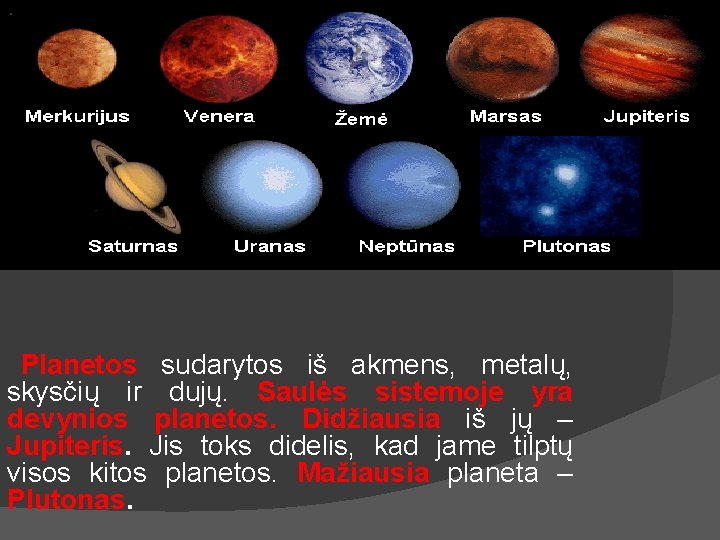 Merkurijus Venera Žemė Marsas Jupiteris

Saturnas Uranas Neptūnas Plutonas

Planetos sudarytos iš akmens, metalų, skysčių ir dujų. Saulės sistemoje yra devynios planetos. Didžiausia iš jų – Jupiteris. Jis toks didelis, kad jame tilptų visos kitos planetos. Mažiausia planeta – Plutonas.